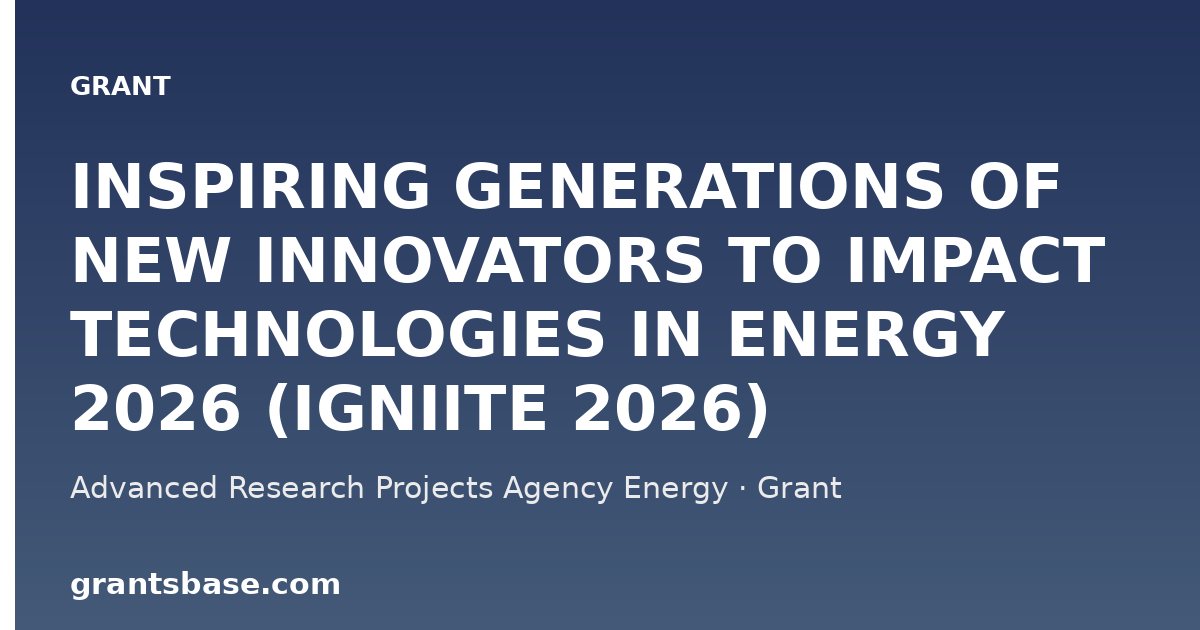 GRANT

INSPIRING GENERATIONS OF NEW INNOVATORS TO IMPACT TECHNOLOGIES IN ENERGY 2026 (IGNIITE 2026)

Advanced Research Projects Agency Energy · Grant

grantsbase.com